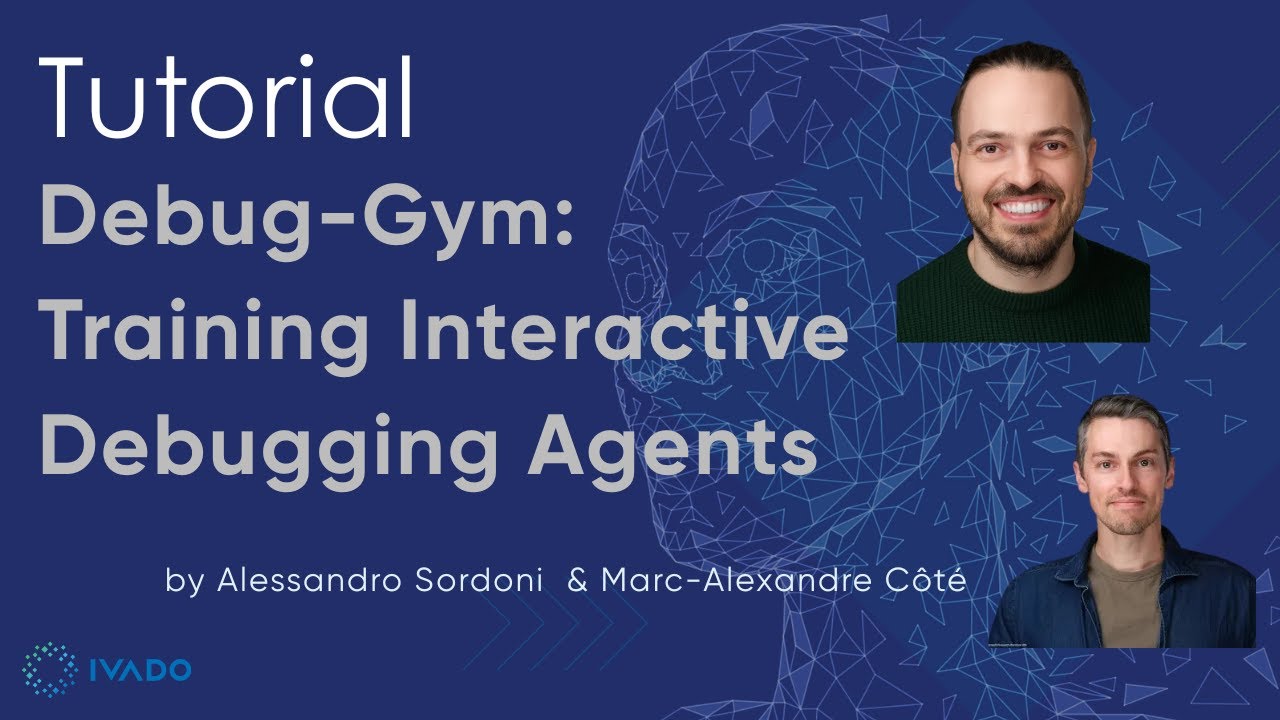 Tutorial
Debug-Gym: Training Interactive Debugging Agents

by Alessandro Sordoni & Marc-Alexandre Côté

IVADO